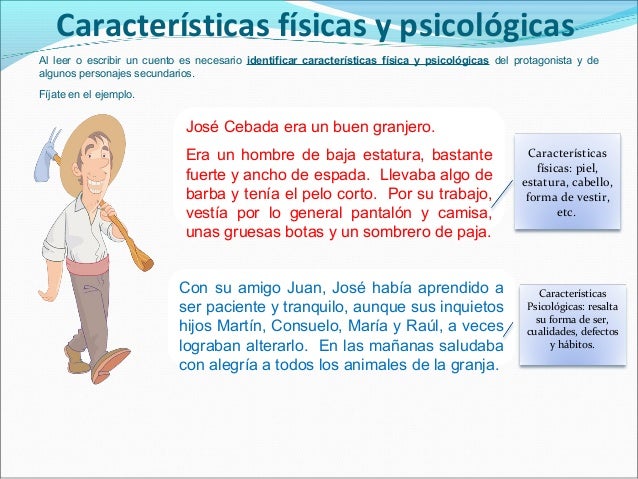 Características físicas y psicológicas

Al leer o escribir un cuento es necesario identificar características física y psicológicas del protagonista y de algunos personajes secundarios.

Fíjate en el ejemplo.

José Cebada era un buen granjero.

Era un hombre de baja estatura, bastante fuerte y ancho de espada. Llevaba algo de barba y tenía el pelo corto. Por su trabajo, vestía por lo general pantalón y camisa, unas gruesas botas y un sombrero de paja.

Características físicas: piel, estatura, cabello, forma de vestir, etc.

Con su amigo Juan, José había aprendido a ser paciente y tranquilo, aunque sus inquietos hijos Martín, Consuelo, María y Raúl, a veces lograban alterarlo. En las mañanas saludaba con alegría a todos los animales de la granja.

Características Psicológicas: resalta su forma de ser, cualidades, defectos y hábitos.